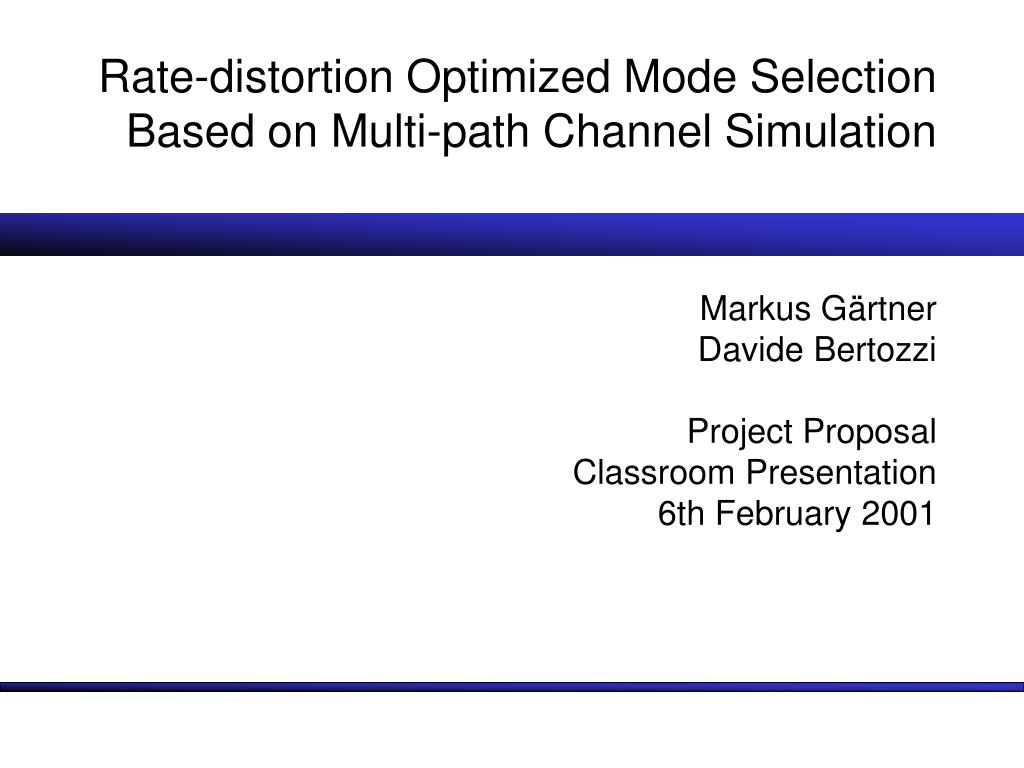 Rate-distortion Optimized Mode Selection Based on Multi-path Channel Simulation

Markus Gärtner
Davide Bertozzi

Project Proposal
Classroom Presentation
6th February 2001